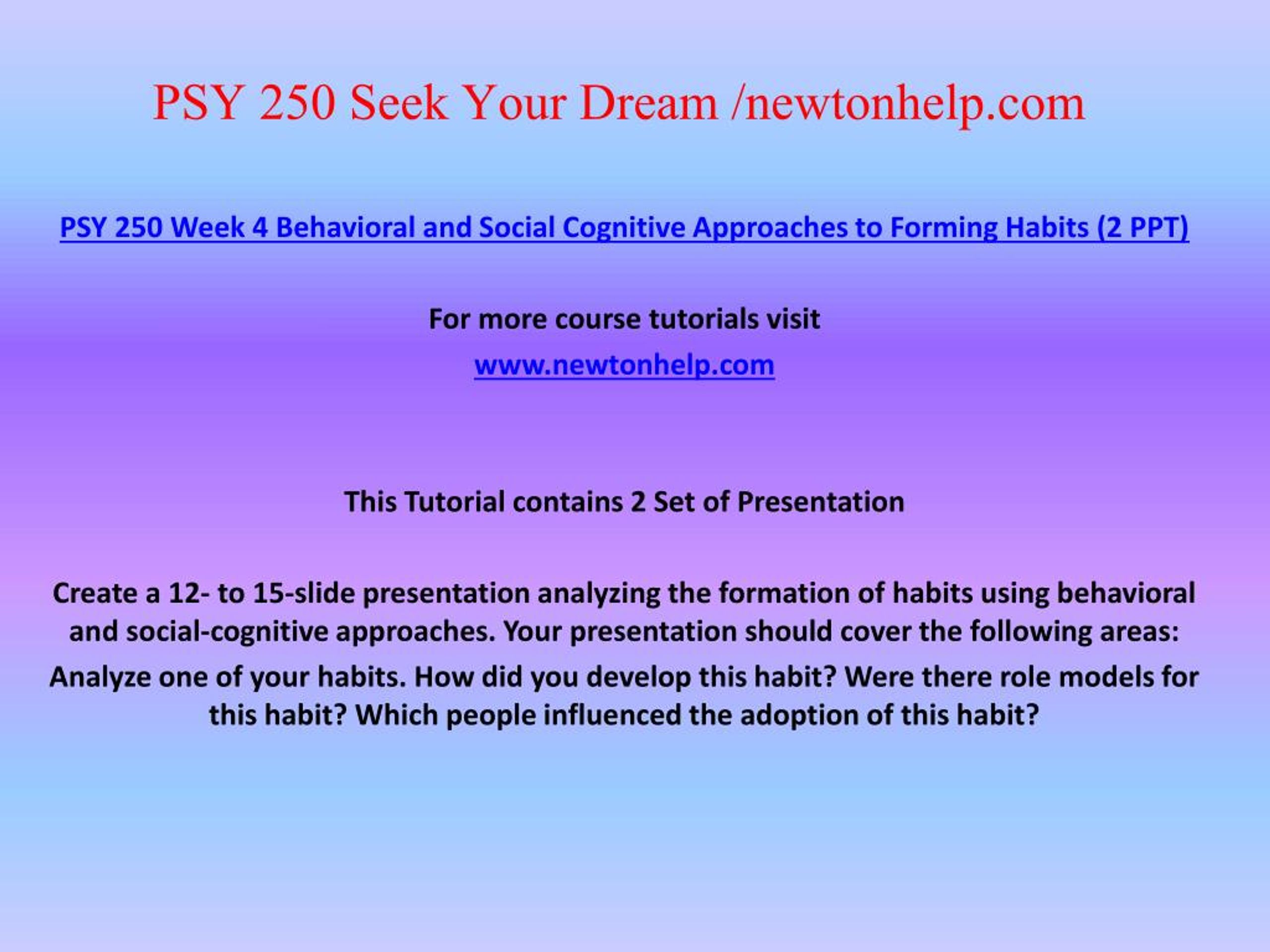 PSY 250 Seek Your Dream /newtonhelp.com

PSY 250 Week 4 Behavioral and Social Cognitive Approaches to Forming Habits (2 PPT)

For more course tutorials visit

www.newtonhelp.com

This Tutorial contains 2 Set of Presentation

Create a 12- to 15-slide presentation analyzing the formation of habits using behavioral and social-cognitive approaches. Your presentation should cover the following areas:

Analyze one of your habits. How did you develop this habit? Were there role models for this habit? Which people influenced the adoption of this habit?